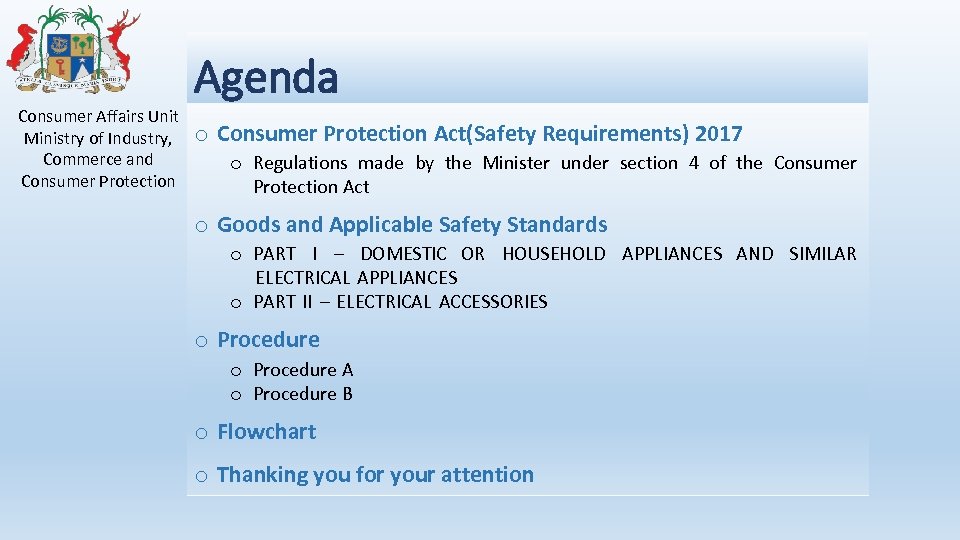 Consumer Affairs Unit
Ministry of Industry, Commerce and Consumer Protection

Agenda

o Consumer Protection Act(Safety Requirements) 2017

o Regulations made by the Minister under section 4 of the Consumer Protection Act

o Goods and Applicable Safety Standards

o PART I – DOMESTIC OR HOUSEHOLD APPLIANCES AND SIMILAR ELECTRICAL APPLIANCES
o PART II – ELECTRICAL ACCESSORIES

o Procedure

o Procedure A
o Procedure B

o Flowchart

o Thanking you for your attention